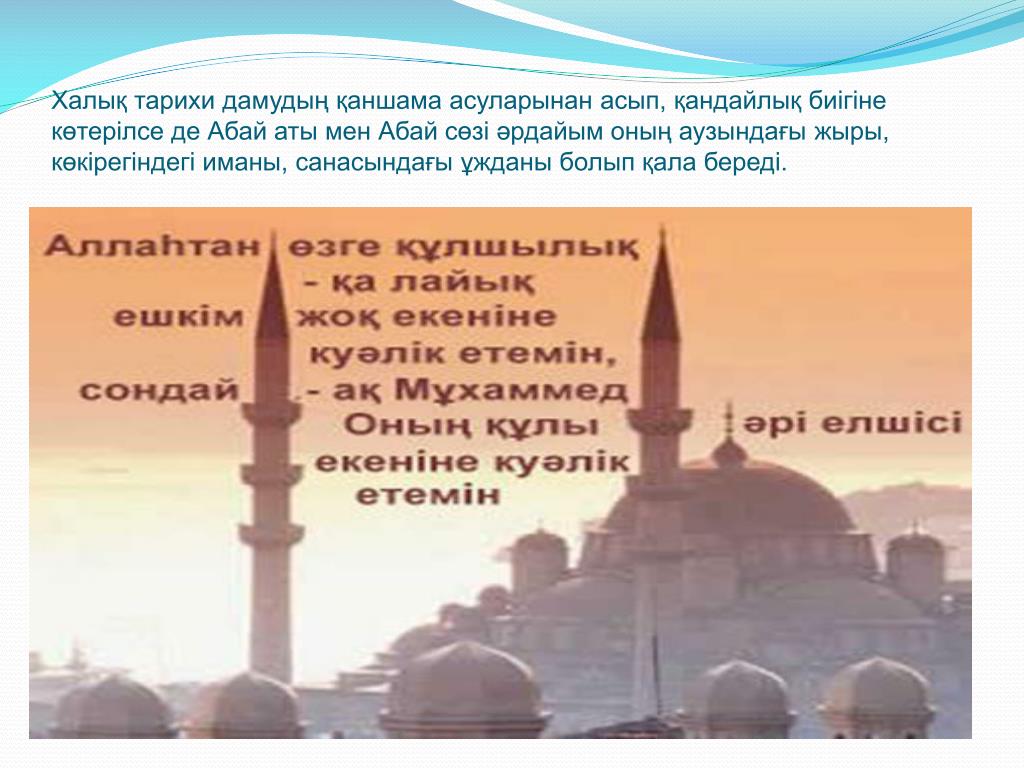 Халық тарихи дамудың қаншама асуларынан асып, қандайлық биігіне көтерілсе де Абай аты мен Абай сөзі әрдайым оның аузындағы жыры, көкірегіндегі иманы, санасындағы ұжданы болып қала береді.

Аллаһтан өзге құлшылық - қа лайық ешкім жоқ екеніне куәлік етемін, сондай - ақ Мұхаммед Оның құлы әрі елшісі екеніне куәлік етемін